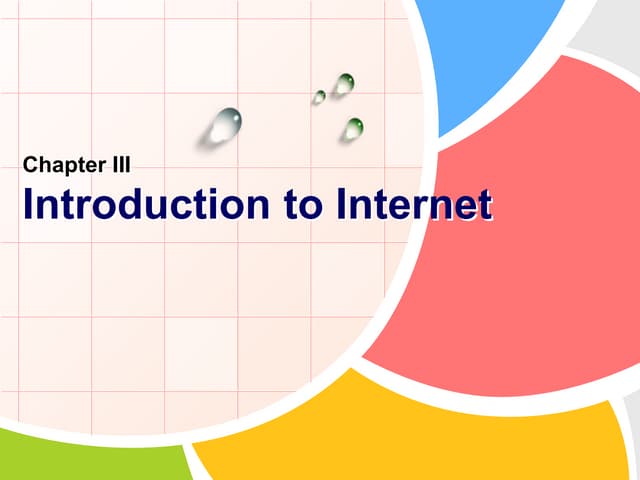 Chapter III
Introduction to Internet